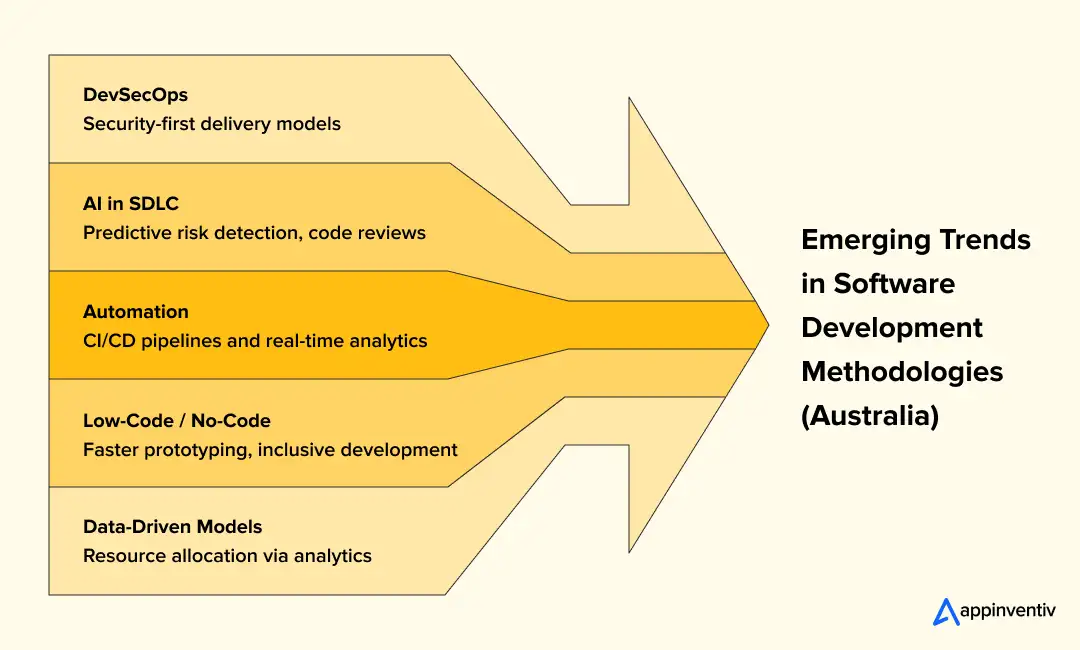 DevSecOps
Security-first delivery models

AI in SDLC
Predictive risk detection, code reviews

Automation
CI/CD pipelines and real-time analytics

Low-Code / No-Code
Faster prototyping, inclusive development

Data-Driven Models
Resource allocation via analytics

Emerging Trends in Software Development Methodologies (Australia)

appinventiv